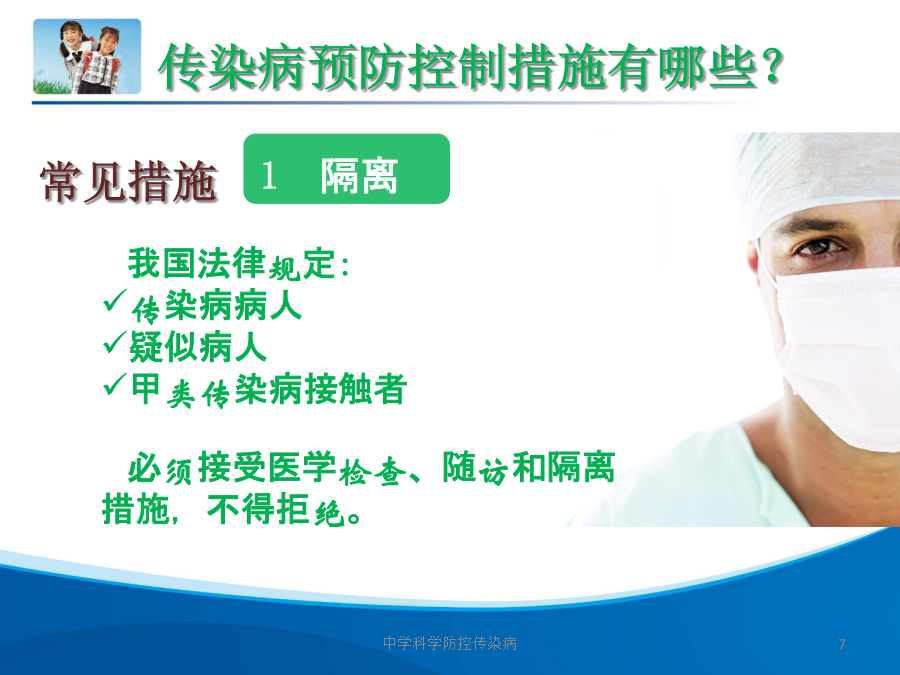 传染病预防控制措施有哪些?

常见措施

1 隔离

我国法律规定:
✓传染病病人
✓疑似病人
✓甲类传染病接触者

必须接受医学检查、随访和隔离措施，不得拒绝。

中学科学防控传染病

7